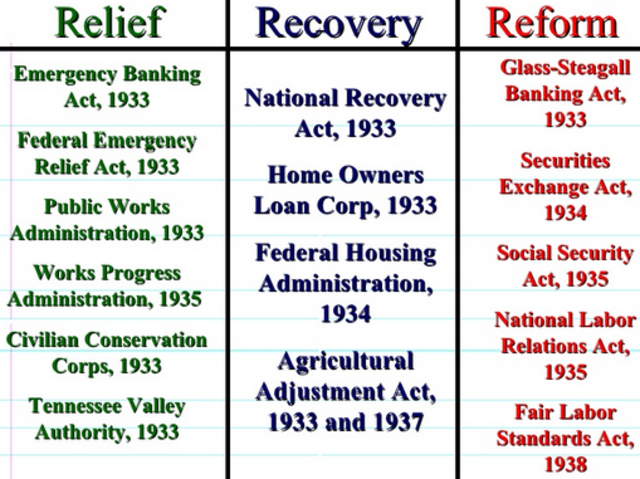 | Relief | Recovery | Reform |
|---|---|---|
| Emergency Banking Act, 1933 | National Recovery Act, 1933 | Glass-Steagall Banking Act, 1933 |
| Federal Emergency Relief Act, 1933 | Home Owners Loan Corp, 1933 | Securities Exchange Act, 1934 |
| Public Works Administration, 1933 | Federal Housing Administration, 1934 | Social Security Act, 1935 |
| Works Progress Administration, 1935 | Agricultural Adjustment Act, 1933 and 1937 | National Labor Relations Act, 1935 |
| Civilian Conservation Corps, 1933 | | Fair Labor Standards Act, 1938 |
| Tennessee Valley Authority, 1933 | | |